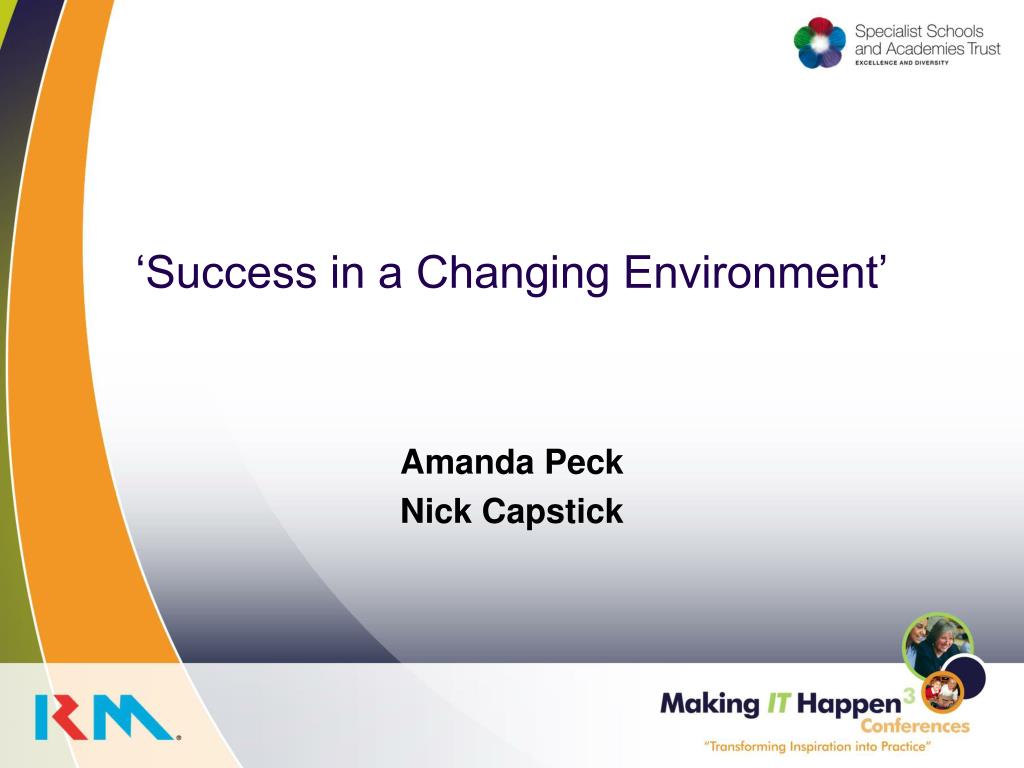 Specialist Schools and Academies Trust
EXCELLENCE AND DIVERSITY

‘Success in a Changing Environment’

Amanda Peck
Nick Capstick

RM

Making IT Happen$^3$
Conferences
“Transforming Inspiration into Practice”